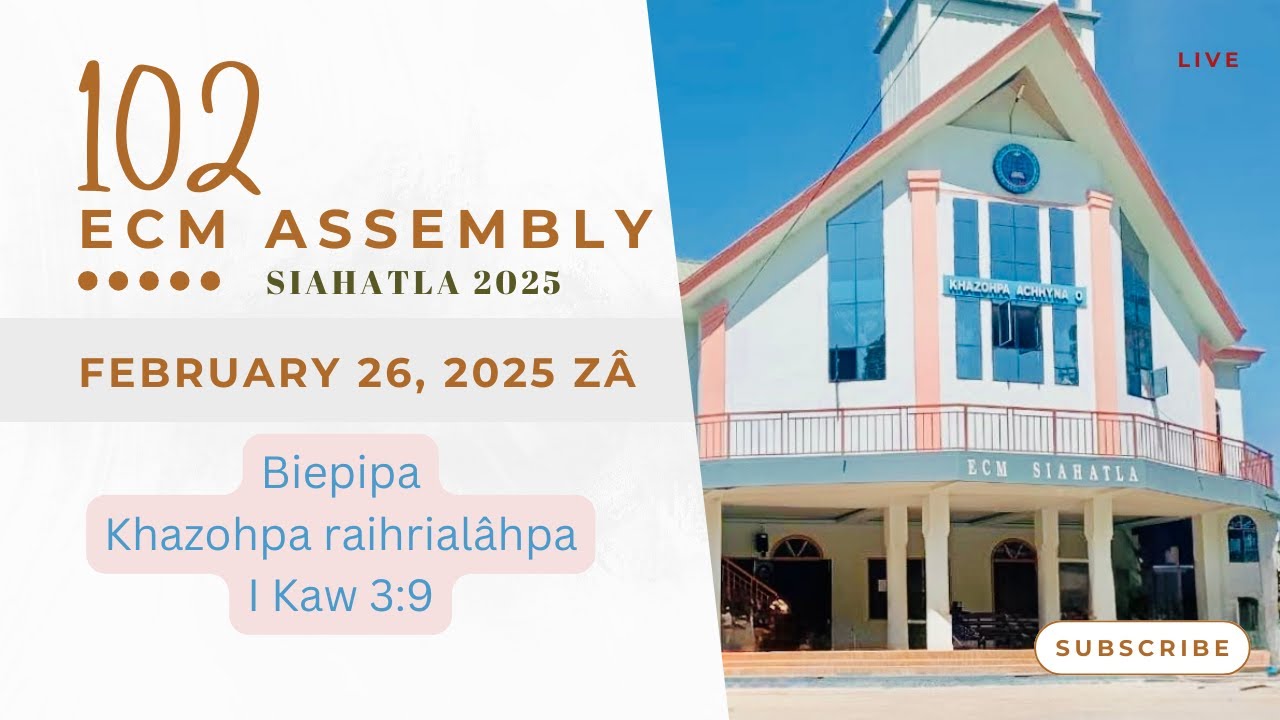 102
ECM ASSEMBLY
SIAHATLA 2025

FEBRUARY 26, 2025 ZÂ

Biepipa
Khazohpa raihrialâhpa
I Kaw 3:9

LIVE

KHAZOHPA ACHHYNA O

ECM SIAHATLA

SUBSCRIBE